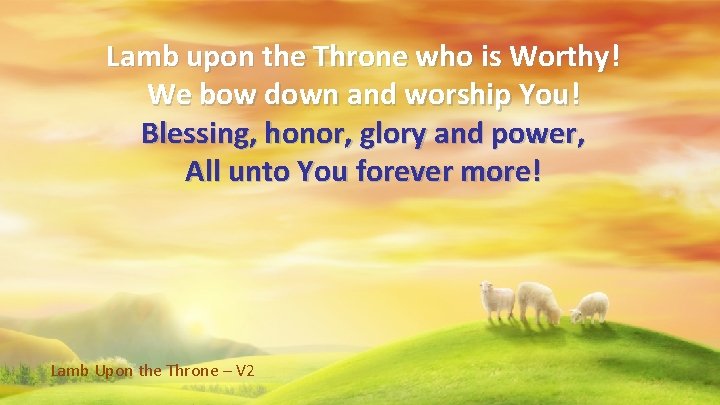 Lamb upon the Throne who is Worthy!
We bow down and worship You!
Blessing, honor, glory and power,
All unto You forever more!

Lamb Upon the Throne – V2